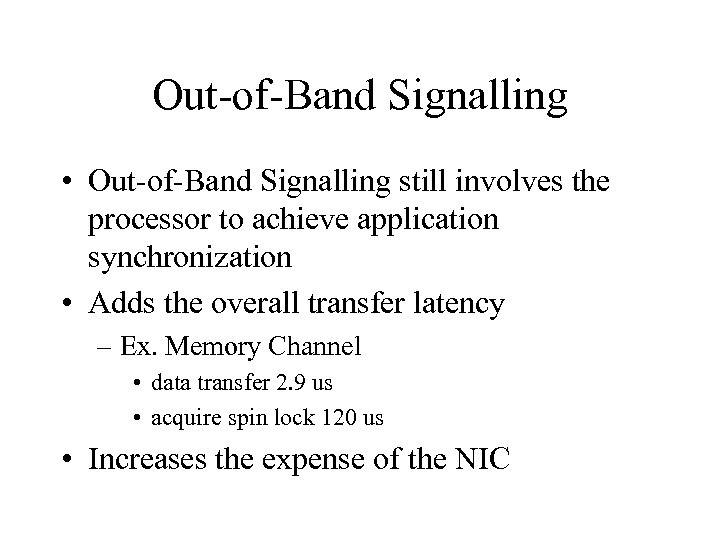 Out-of-Band Signalling

• Out-of-Band Signalling still involves the processor to achieve application synchronization
• Adds the overall transfer latency
– Ex. Memory Channel
• data transfer 2.9 us
• acquire spin lock 120 us
• Increases the expense of the NIC